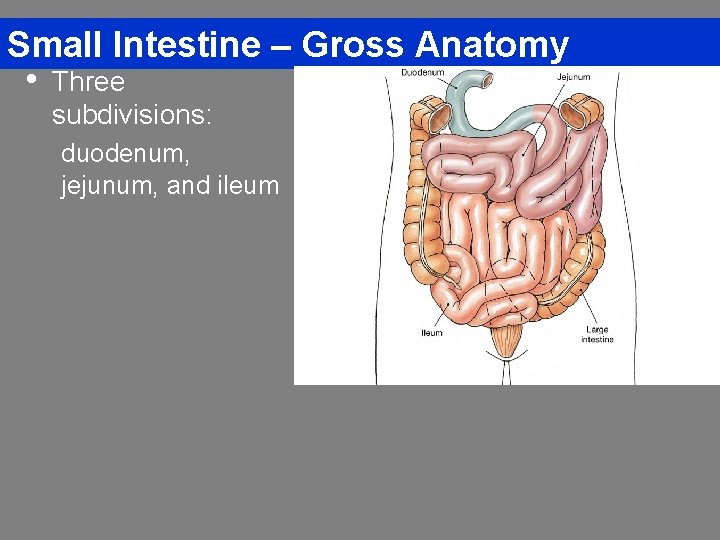 Small Intestine – Gross Anatomy

• Three subdivisions:

duodenum, jejunum, and ileum

Duodenum

Jejunum

Ileum

Large intestine